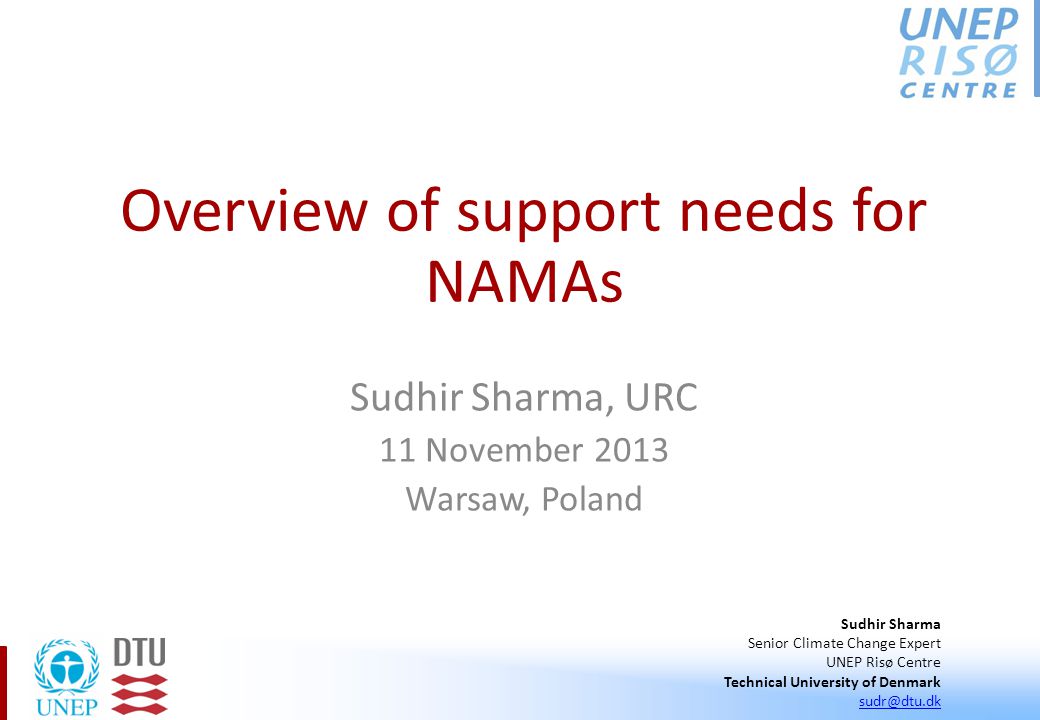 UNEP RISØ CENTRE

Overview of support needs for NAMAs

Sudhir Sharma, URC
11 November 2013
Warsaw, Poland

UNEP

DTU

Sudhir Sharma
Senior Climate Change Expert
UNEP Risø Centre
Technical University of Denmark
sudr@dtu.dk